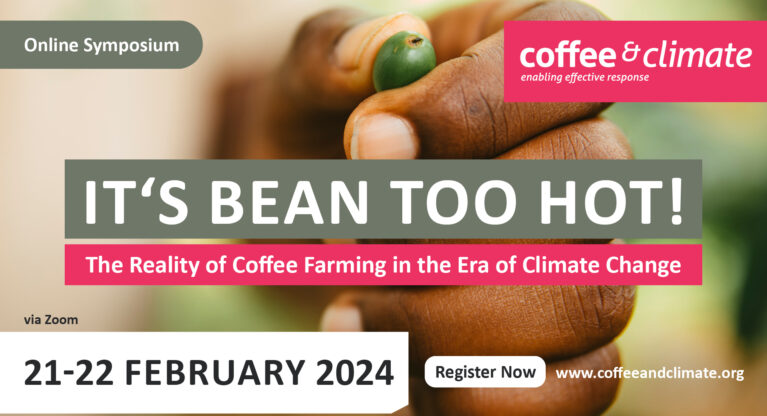 Online Symposium

coffee & climate
enabling effective response

IT‘S BEAN TOO HOT!

The Reality of Coffee Farming in the Era of Climate Change

via Zoom

21-22 FEBRUARY 2024

Register Now

www.coffeeandclimate.org